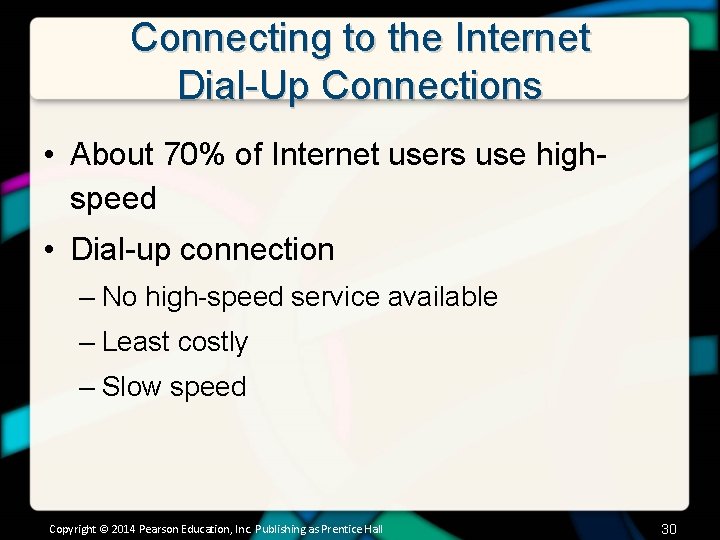 Connecting to the Internet
Dial-Up Connections

• About 70% of Internet users use high-speed
• Dial-up connection
– No high-speed service available
– Least costly
– Slow speed

Copyright © 2014 Pearson Education, Inc. Publishing as Prentice Hall

30